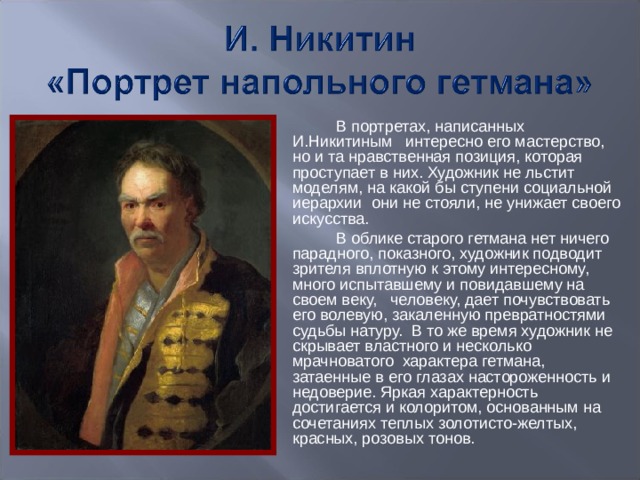 И. Никитин
«Портрет напольного гетмана»

В портретах, написанных И.Никитиным интересно его мастерство, но и та нравственная позиция, которая проступает в них. Художник не льстит моделям, на какой бы ступени социальной иерархии они не стояли, не унижает своего искусства.

В облике старого гетмана нет ничего парадного, показного, художник подводит зрителя вплотную к этому интересному, много испытавшему и повидавшему на своем веку, человеку, дает почувствовать его волевую, закаленную превратностями судьбы натуру. В то же время художник не скрывает властного и несколько мрачноватого характера гетмана, затаенные в его глазах настороженность и недоверие. Яркая характерность достигается и колоритом, основанным на сочетаниях теплых золотисто-желтых, красных, розовых тонов.